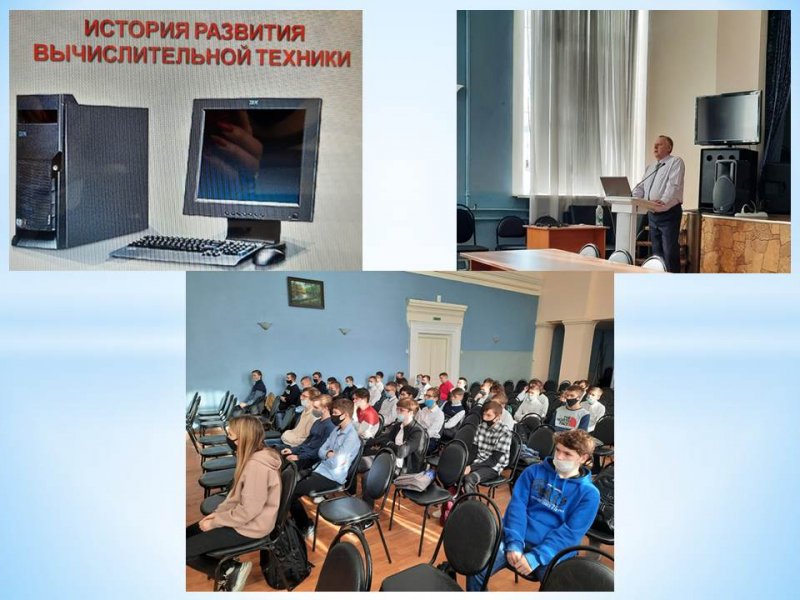 ИСТОРИЯ РАЗВИТИЯ
ВЫЧИСЛИТЕЛЬНОЙ ТЕХНИКИ